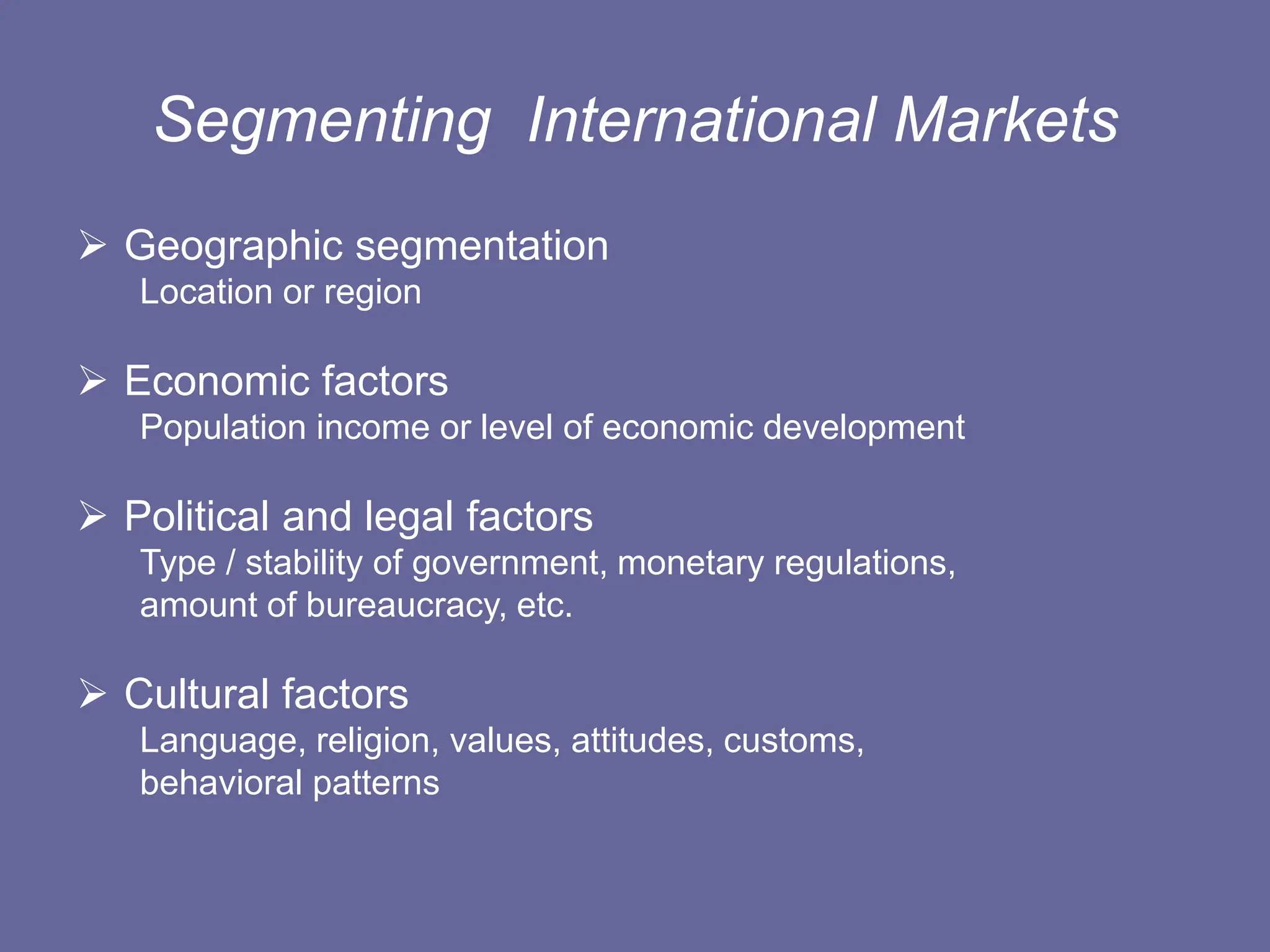 Segmenting International Markets

➢ Geographic segmentation
Location or region

➢ Economic factors
Population income or level of economic development

➢ Political and legal factors
Type / stability of government, monetary regulations, amount of bureaucracy, etc.

➢ Cultural factors
Language, religion, values, attitudes, customs, behavioral patterns